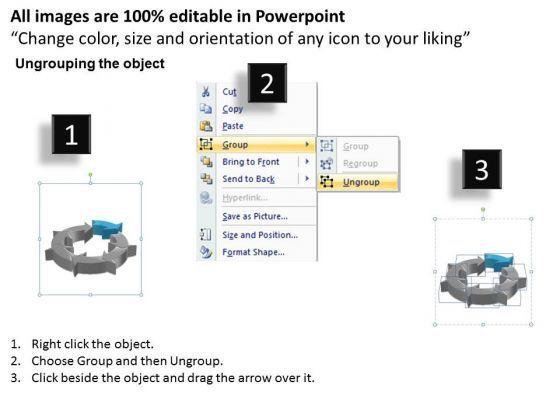 All images are 100% editable in Powerpoint
“Change color, size and orientation of any icon to your liking”

Ungrouping the object

1

2

Cut
Copy
Paste
Group
Bring to Front
Send to Back
Hyperlink...
Save as Picture...
Size and Position...
Format Shape...

Group
Regroup
Ungroup

3

1. Right click the object.
2. Choose Group and then Ungroup.
3. Click beside the object and drag the arrow over it.